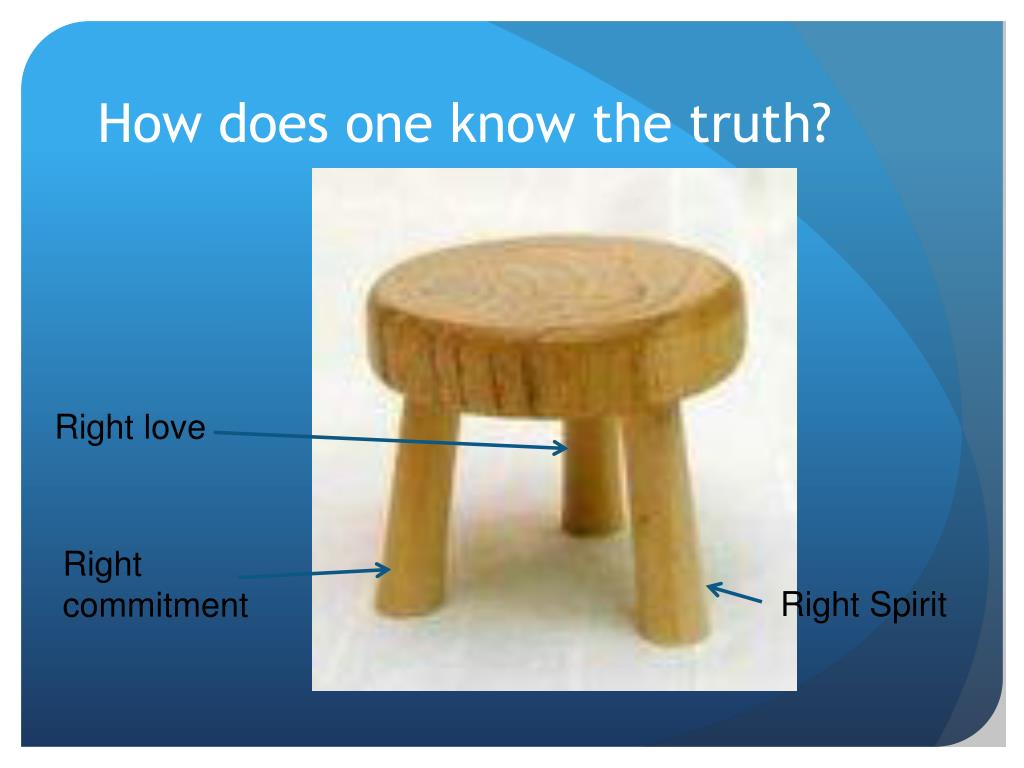 How does one know the truth?

Right love

Right commitment

Right Spirit